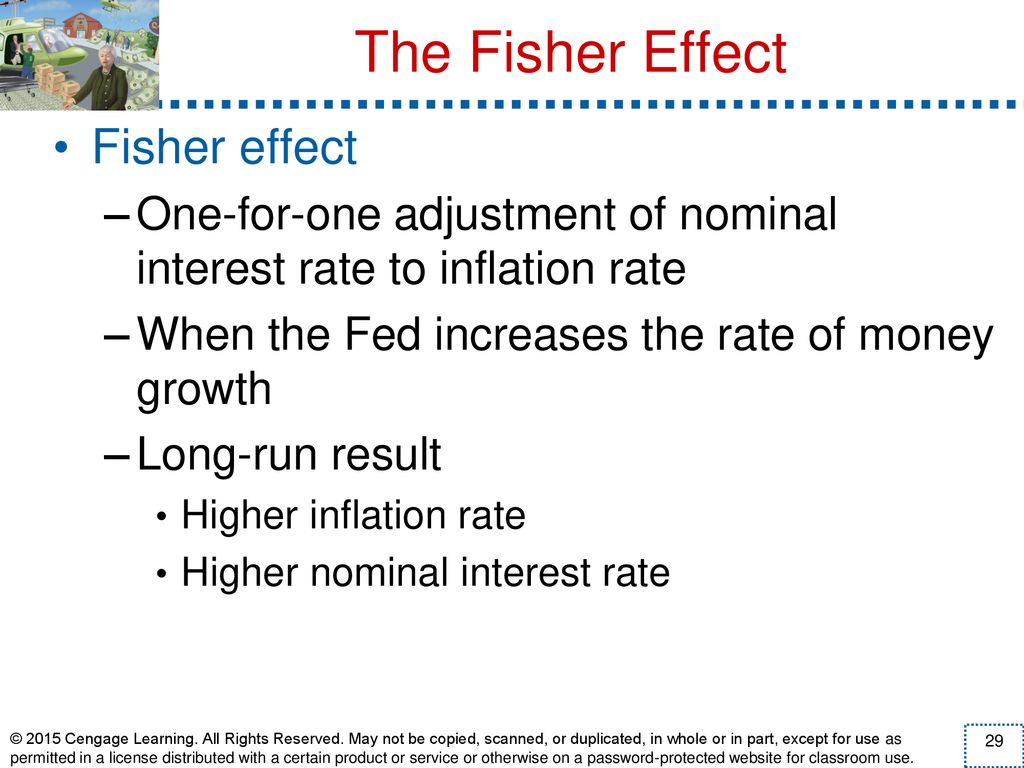 The Fisher Effect

• Fisher effect
– One-for-one adjustment of nominal interest rate to inflation rate
– When the Fed increases the rate of money growth
– Long-run result
• Higher inflation rate
• Higher nominal interest rate

© 2015 Cengage Learning. All Rights Reserved. May not be copied, scanned, or duplicated, in whole or in part, except for use as permitted in a license distributed with a certain product or service or otherwise on a password-protected website for classroom use.

29